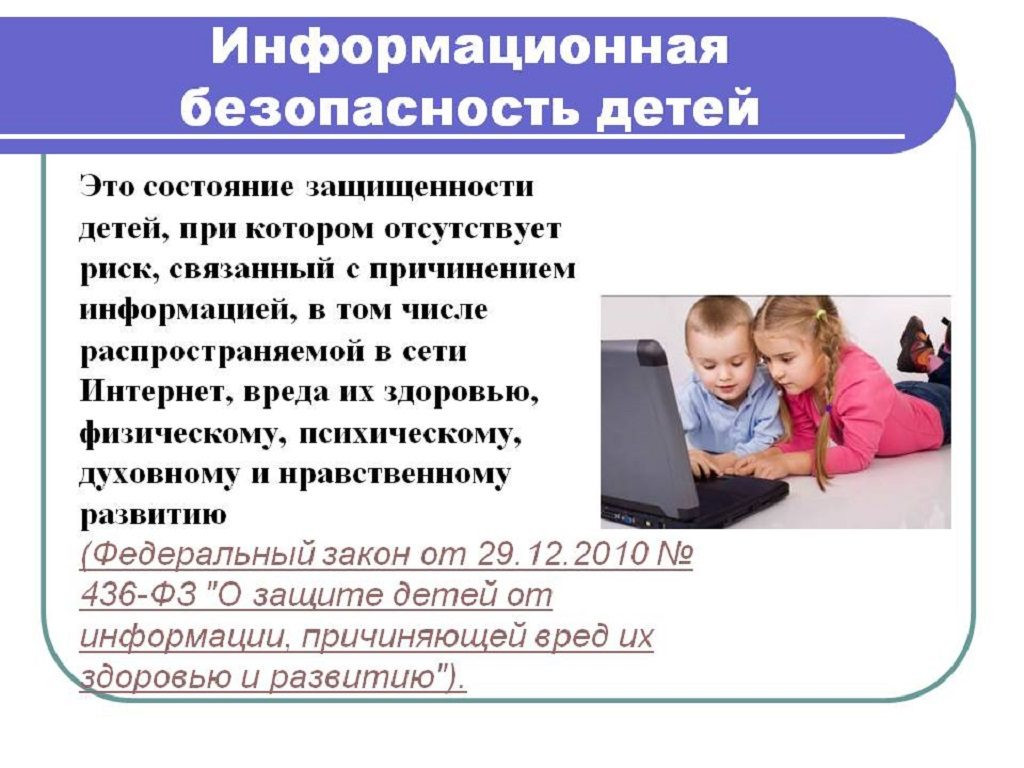 Информационная безопасность детей

Это состояние защищенности детей, при котором отсутствует риск, связанный с причинением информацией, в том числе распространяемой в сети Интернет, вреда их здоровью, физическому, психическому, духовному и нравственному развитию

(Федеральный закон от 29.12.2010 № 436-ФЗ "О защите детей от информации, причиняющей вред их здоровью и развитию").